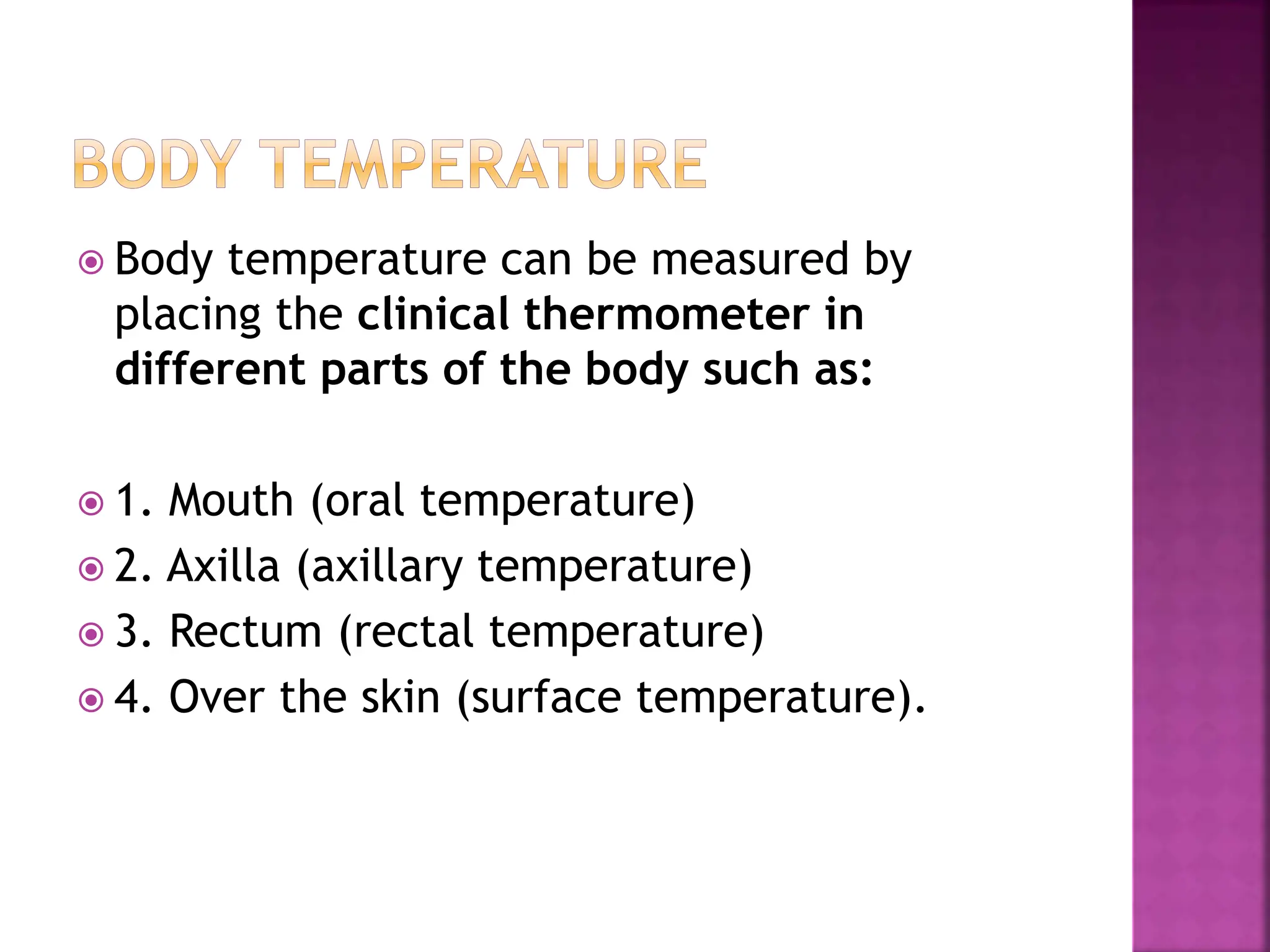 BODY TEMPERATURE

Body temperature can be measured by placing the clinical thermometer in different parts of the body such as:

1. Mouth (oral temperature)
2. Axilla (axillary temperature)
3. Rectum (rectal temperature)
4. Over the skin (surface temperature).